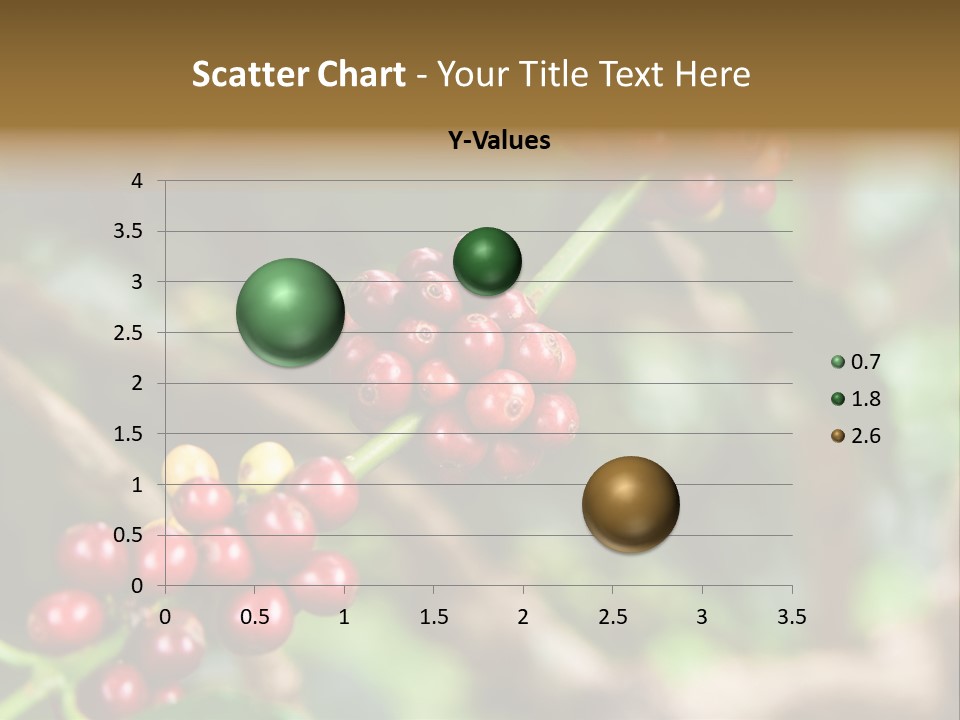 Scatter Chart - Your Title Text Here

Y-Values

4
3.5
3
2.5
2
1.5
1
0.5
0

0 0.5 1 1.5 2 2.5 3 3.5

0.7
1.8
2.6